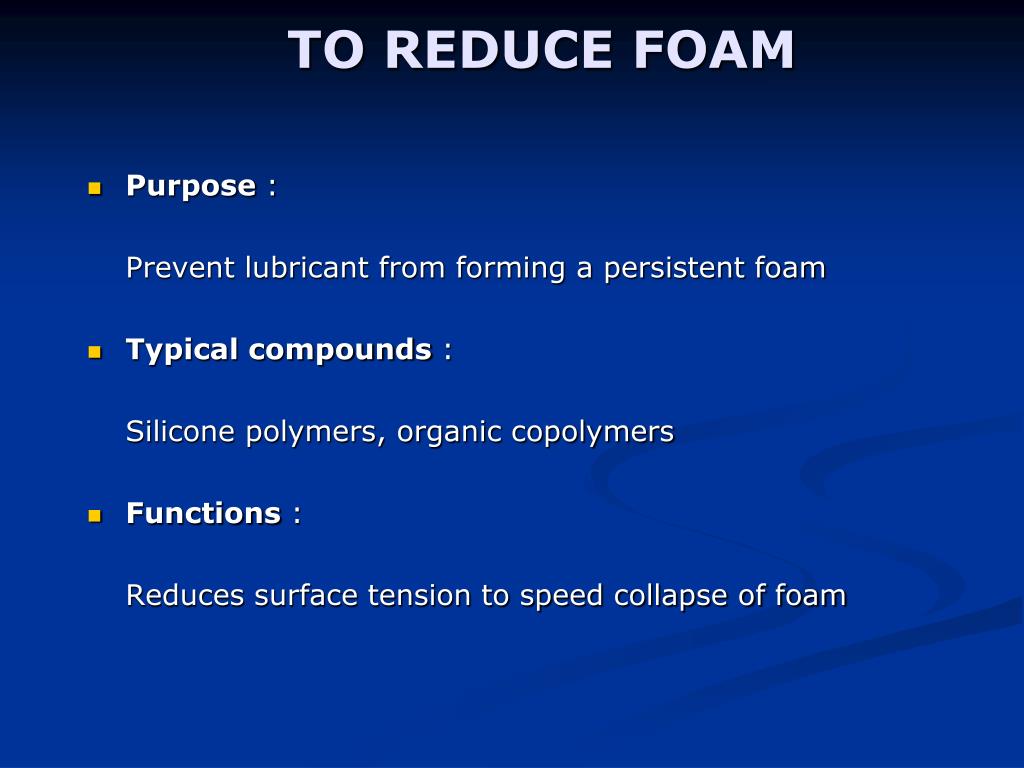 TO REDUCE FOAM

Purpose :

Prevent lubricant from forming a persistent foam

Typical compounds :

Silicone polymers, organic copolymers

Functions :

Reduces surface tension to speed collapse of foam